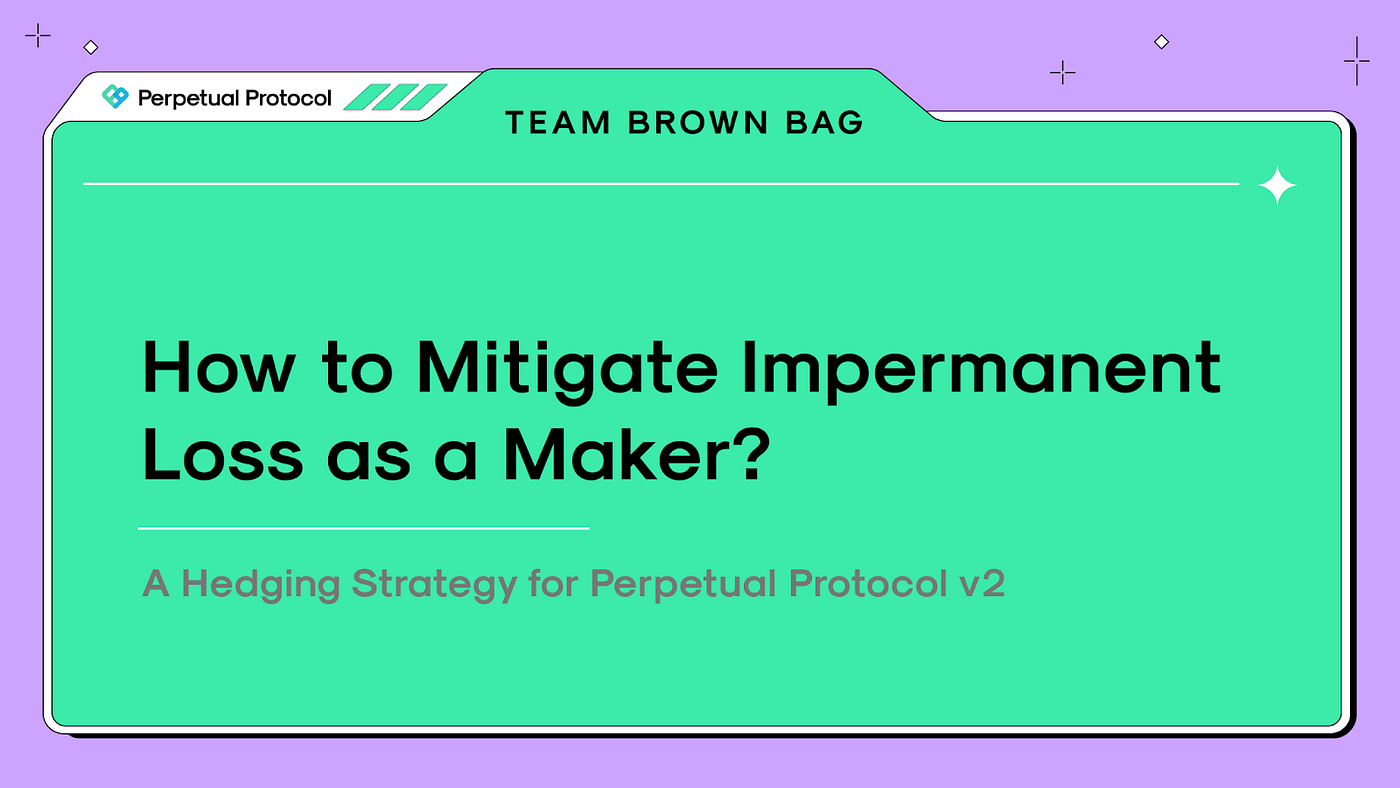 Perpetual Protocol

TEAM BROWN BAG

How to Mitigate Impermanent Loss as a Maker?

A Hedging Strategy for Perpetual Protocol v2